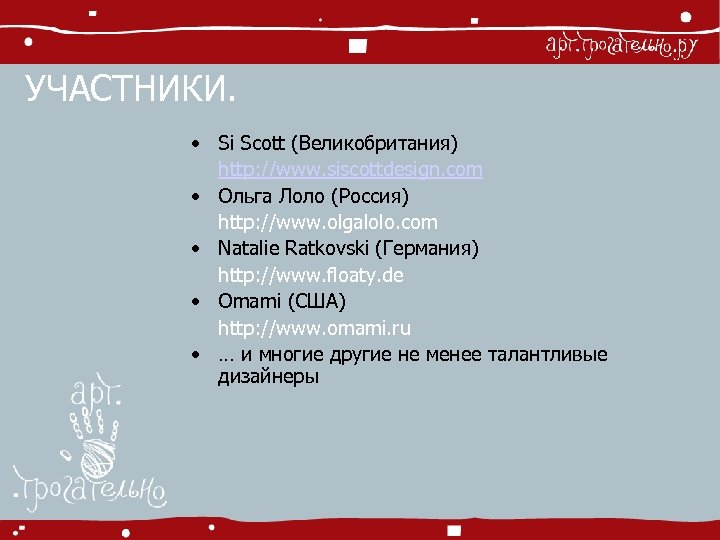 арт.трогательно.ру

УЧАСТНИКИ.

• Si Scott (Великобритания)
http://www.siscottdesign.com
• Ольга Лоло (Россия)
http://www.olgalolo.com
• Natalie Ratkovski (Германия)
http://www.floaty.de
• Omami (США)
http://www.omami.ru
• … и многие другие не менее талантливые дизайнеры

арт.
трогательно